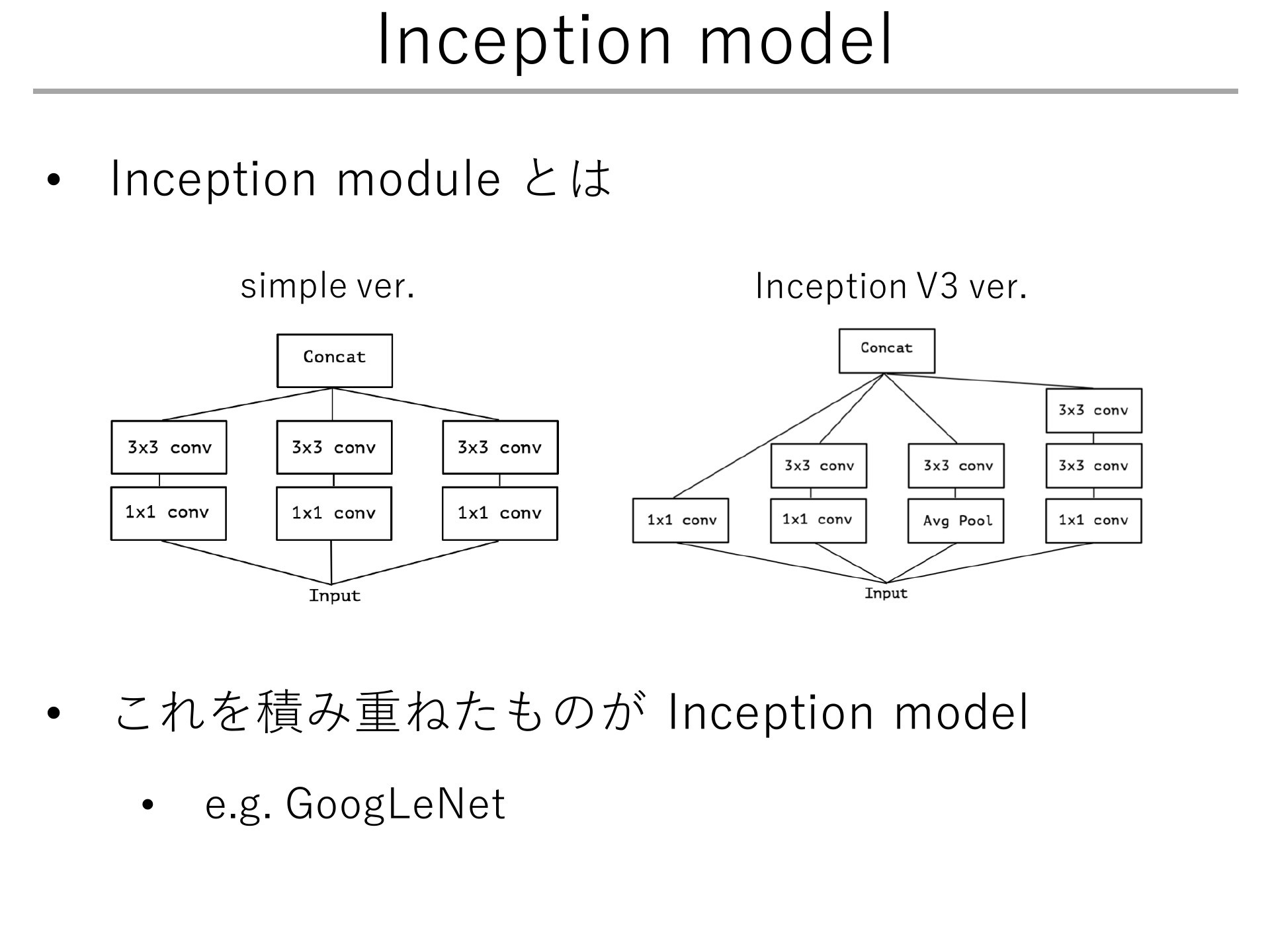 Inception model

• Inception module とは

simple ver.

Concat

3x3 conv

3x3 conv

3x3 conv

1x1 conv

1x1 conv

1x1 conv

Input

Inception V3 ver.

Concat

3x3 conv

3x3 conv

3x3 conv

3x3 conv

1x1 conv

1x1 conv

Avg Pool

1x1 conv

Input

• これを積み重ねたものが Inception model

• e.g. GoogLeNet